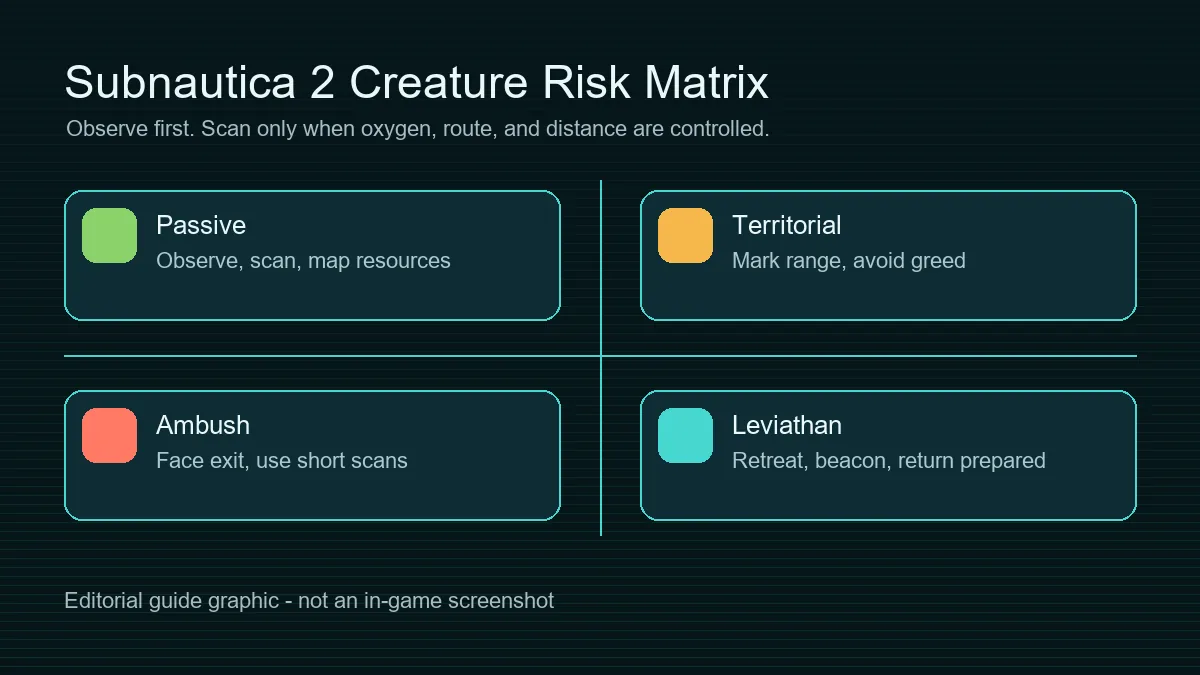 Subnautica 2 Creature Risk Matrix

Observe first. Scan only when oxygen, route, and distance are controlled.

Passive
Observe, scan, map resources

Territorial
Mark range, avoid greed

Ambush
Face exit, use short scans

Leviathan
Retreat, beacon, return prepared

Editorial guide graphic - not an in-game screenshot